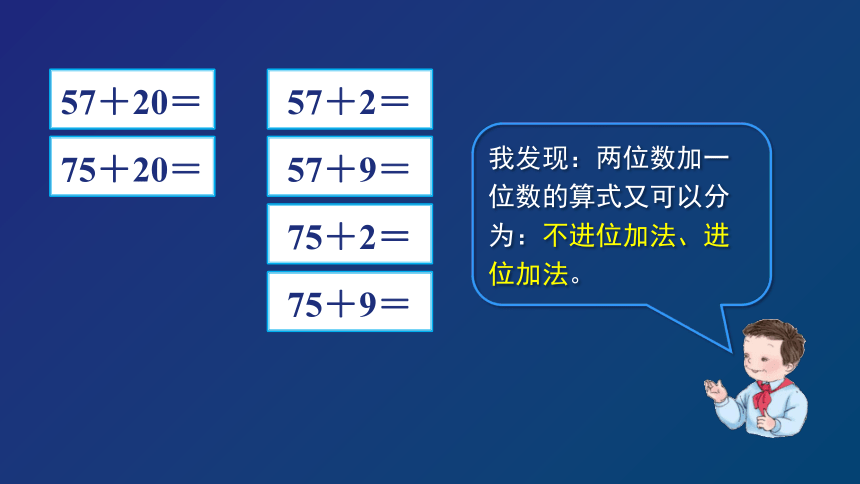 $57+20=$

$75+20=$

$57+2=$

$57+9=$

$75+2=$

$75+9=$

我发现：两位数加一位数的算式又可以分为：不进位加法、进位加法。